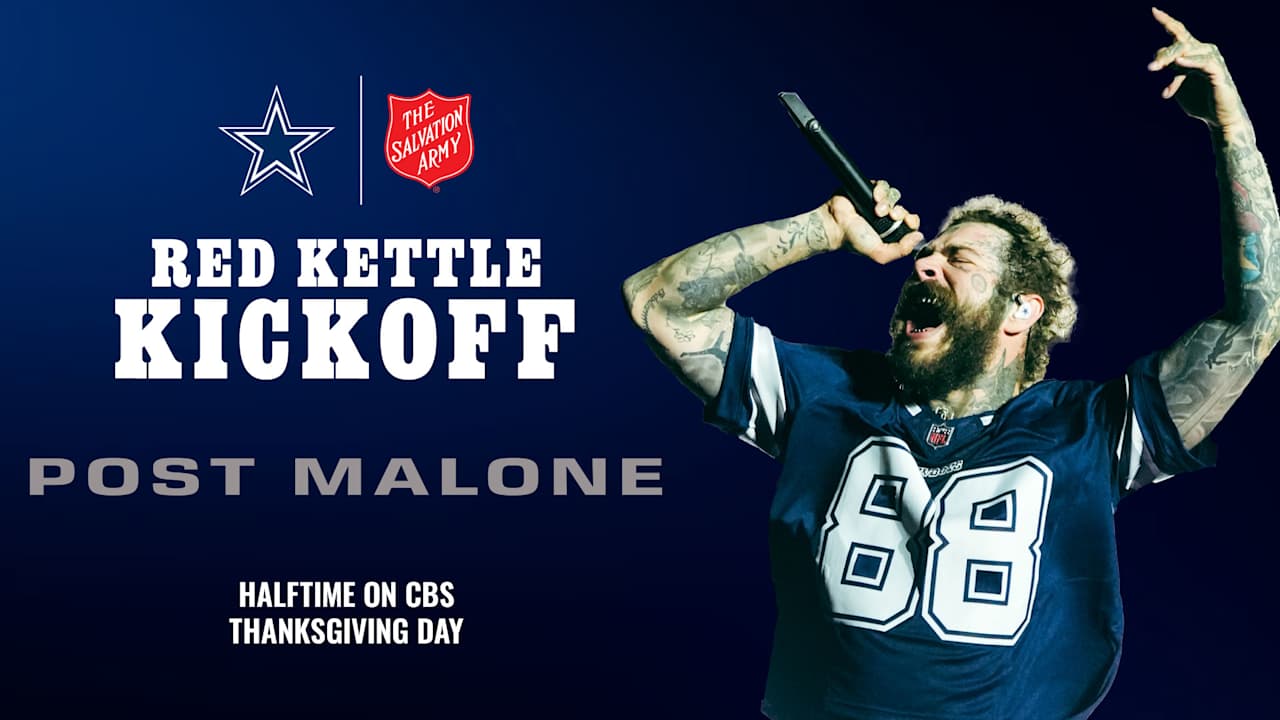 THE SALVATION ARMY

RED KETTLE KICKOFF

POST MALONE

HALFTIME ON CBS
THANKSGIVING DAY

88